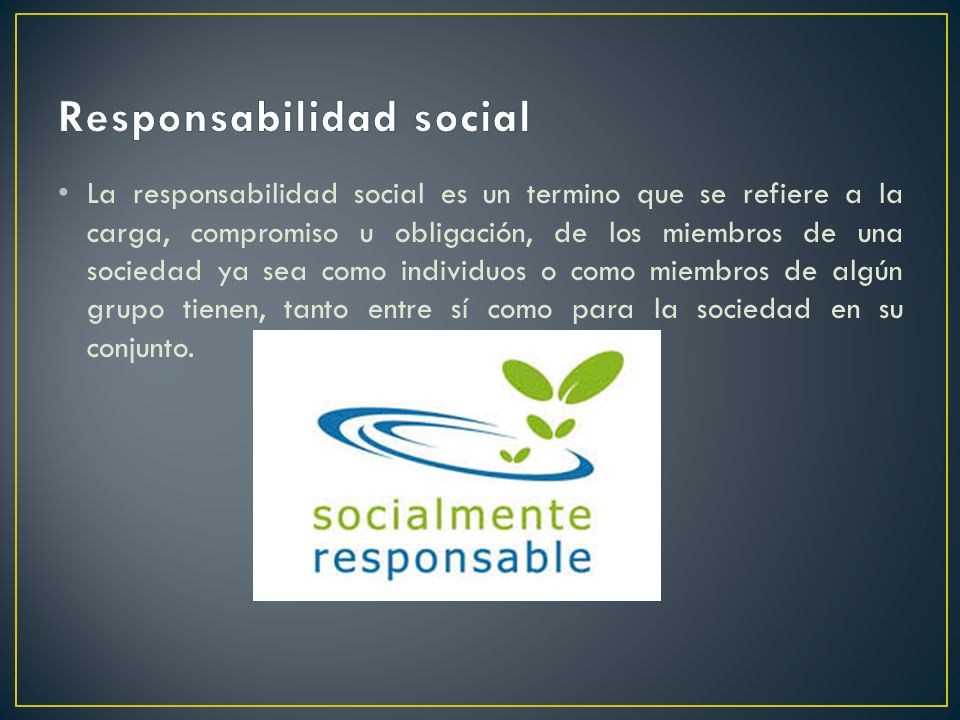 Responsabilidad social

• La responsabilidad social es un termino que se refiere a la carga, compromiso u obligación, de los miembros de una sociedad ya sea como individuos o como miembros de algún grupo tienen, tanto entre sí como para la sociedad en su conjunto.

socialmente
responsable